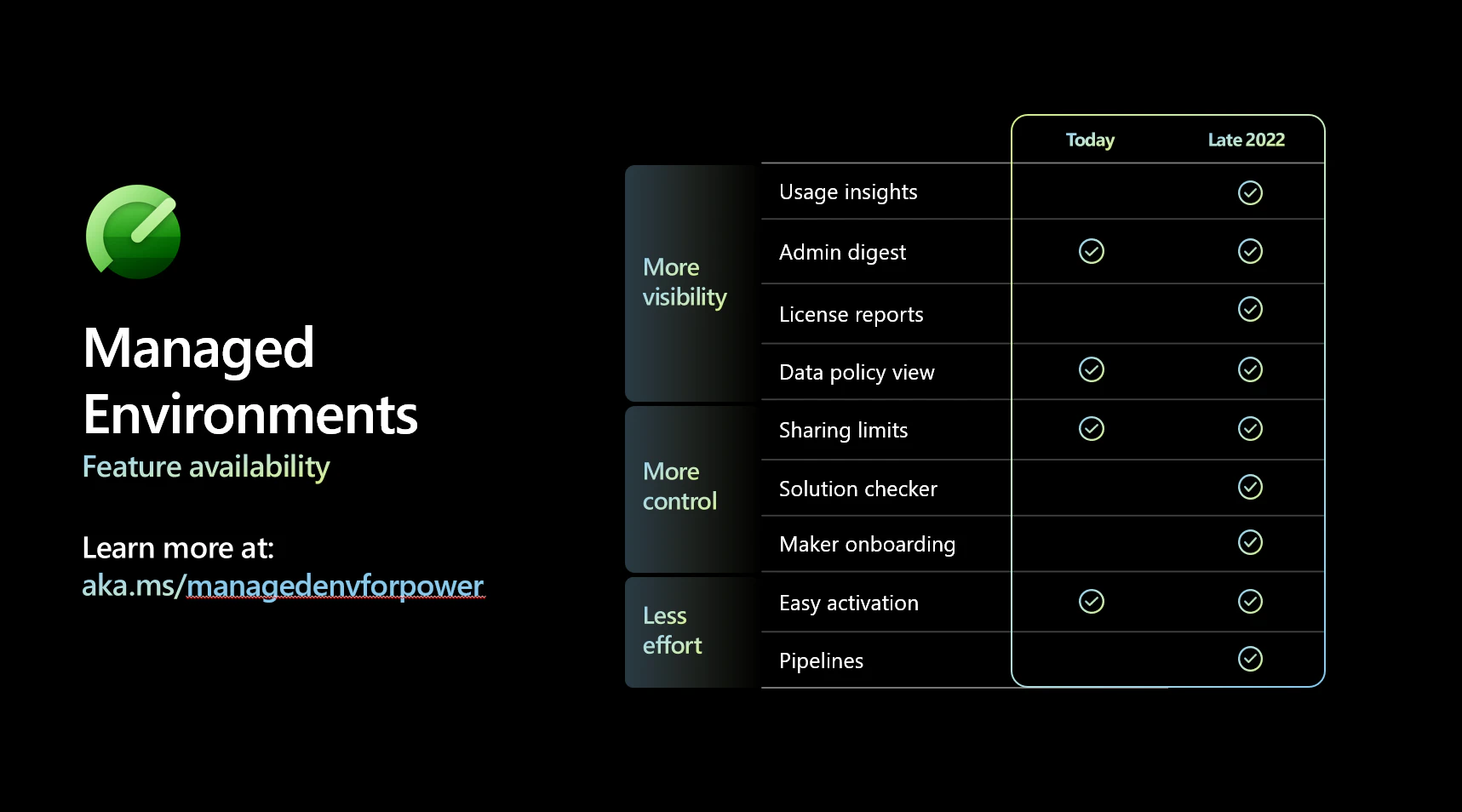 Managed Environments
Feature availability

Learn more at:
aka.ms/managedenvforpower

| | | Today | Late 2022 |
|---|---|---|---|
| More visibility | Usage insights | | ✓ |
| | Admin digest | ✓ | ✓ |
| | License reports | | ✓ |
| | Data policy view | ✓ | ✓ |
| More control | Sharing limits | ✓ | ✓ |
| | Solution checker | | ✓ |
| | Maker onboarding | | ✓ |
| Less effort | Easy activation | ✓ | ✓ |
| | Pipelines | | ✓ |